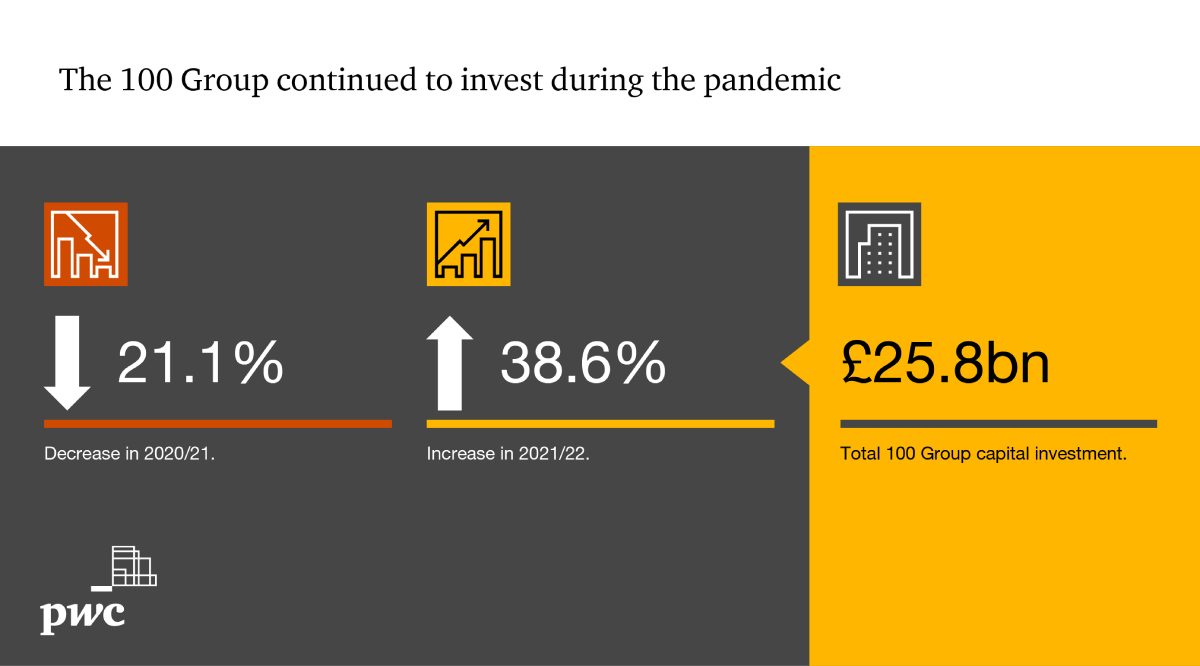 The 100 Group continued to invest during the pandemic

21.1%

Decrease in 2020/21.

38.6%

Increase in 2021/22.

£25.8bn

Total 100 Group capital investment.

pwc